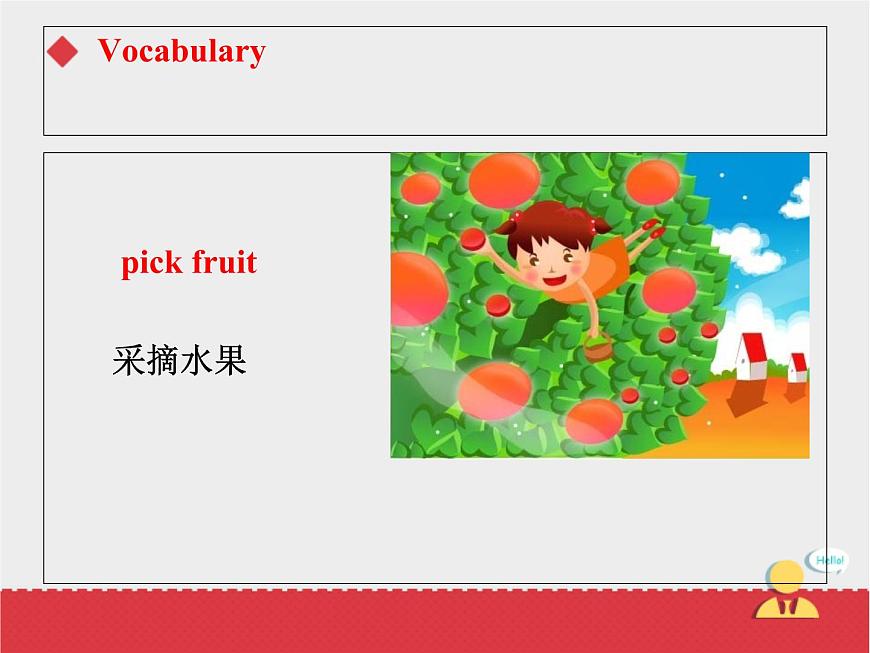 Vocabulary

pick fruit

采摘水果

Hello!